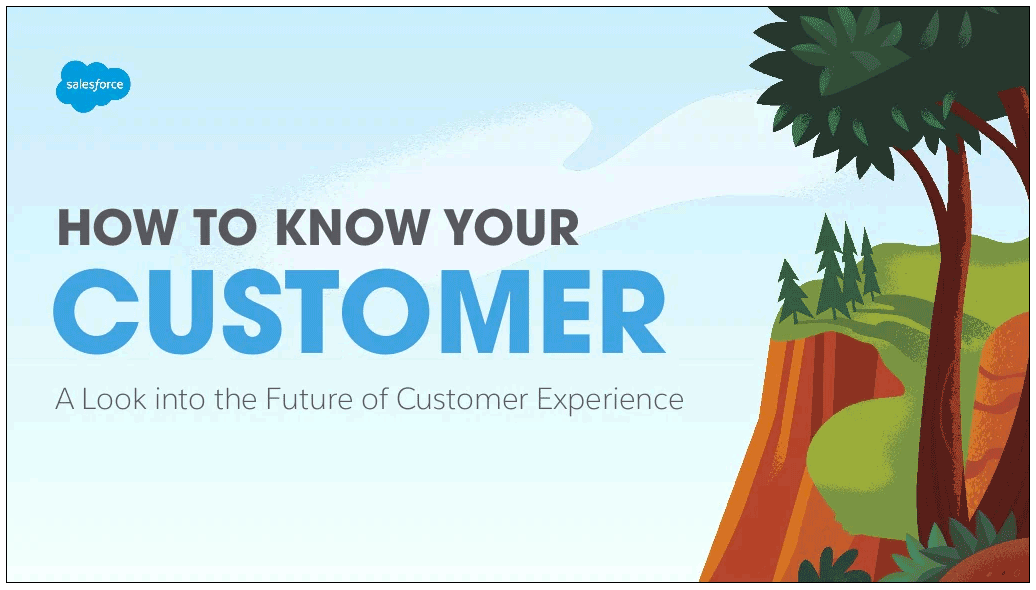 salesforce

HOW TO KNOW YOUR
CUSTOMER

A Look into the Future of Customer Experience